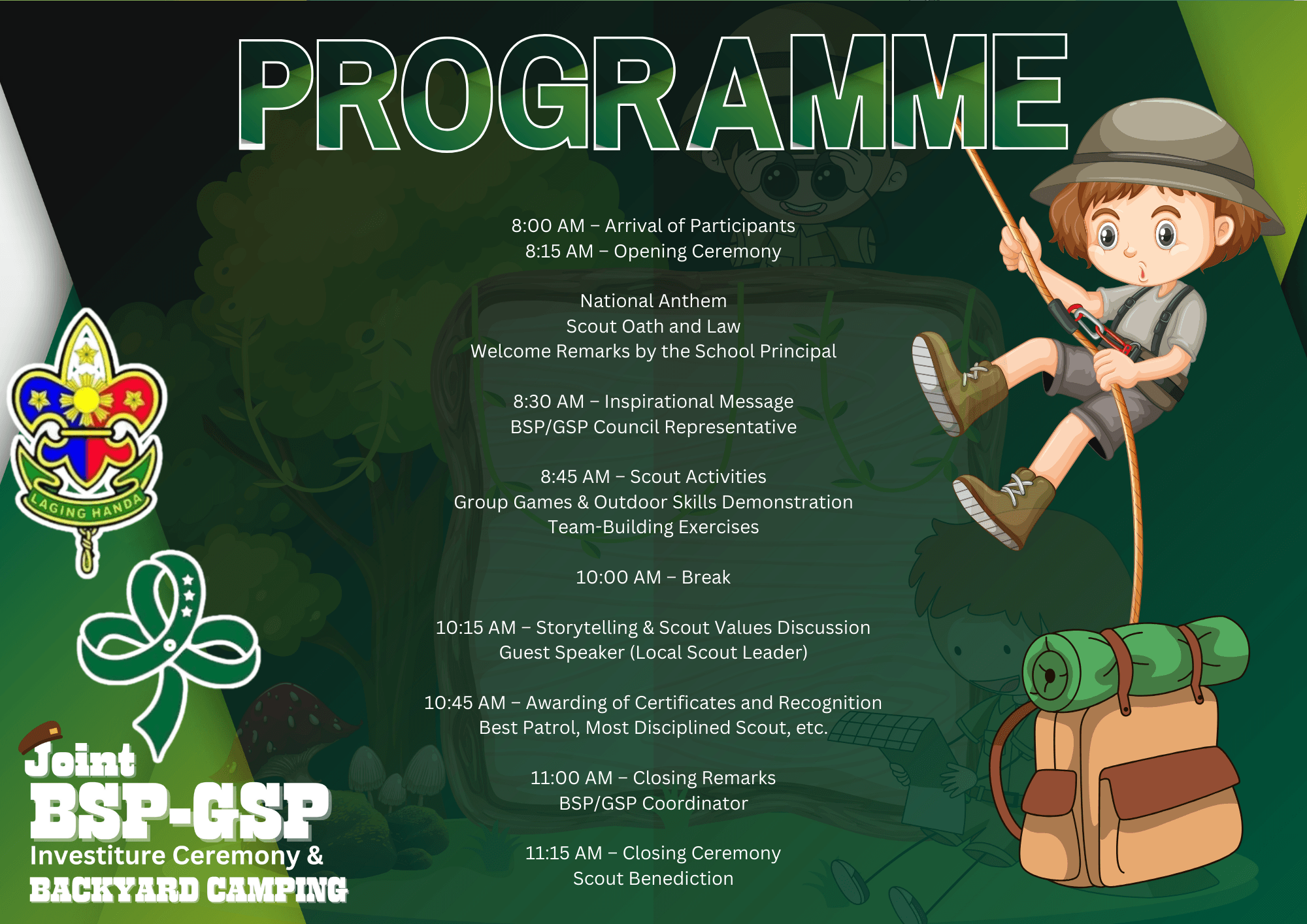 PROGRAMME

8:00 AM – Arrival of Participants
8:15 AM – Opening Ceremony

National Anthem
Scout Oath and Law
Welcome Remarks by the School Principal

8:30 AM – Inspirational Message
BSP/GSP Council Representative

8:45 AM – Scout Activities
Group Games & Outdoor Skills Demonstration
Team-Building Exercises

10:00 AM – Break

10:15 AM – Storytelling & Scout Values Discussion
Guest Speaker (Local Scout Leader)

10:45 AM – Awarding of Certificates and Recognition
Best Patrol, Most Disciplined Scout, etc.

11:00 AM – Closing Remarks
BSP/GSP Coordinator

11:15 AM – Closing Ceremony
Scout Benediction

LAGING HANDA

Joint
BSP-GSP
Investiture Ceremony &
BACKYARD CAMPING